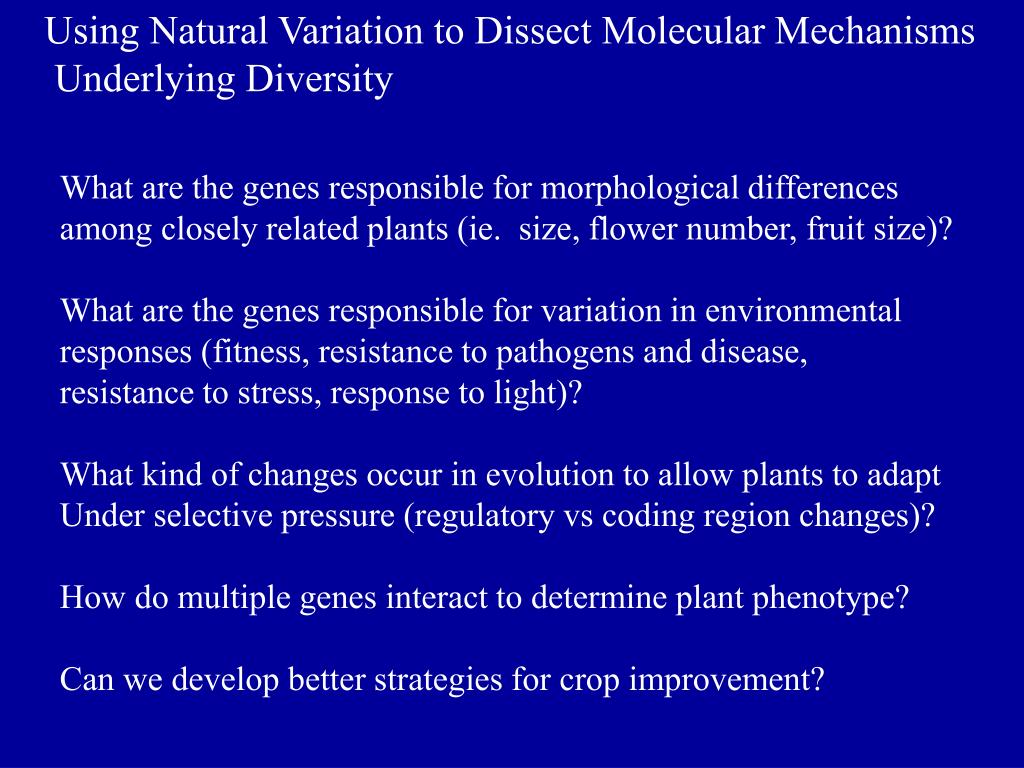 Using Natural Variation to Dissect Molecular Mechanisms Underlying Diversity

What are the genes responsible for morphological differences among closely related plants (ie. size, flower number, fruit size)?

What are the genes responsible for variation in environmental responses (fitness, resistance to pathogens and disease, resistance to stress, response to light)?

What kind of changes occur in evolution to allow plants to adapt Under selective pressure (regulatory vs coding region changes)?

How do multiple genes interact to determine plant phenotype?

Can we develop better strategies for crop improvement?